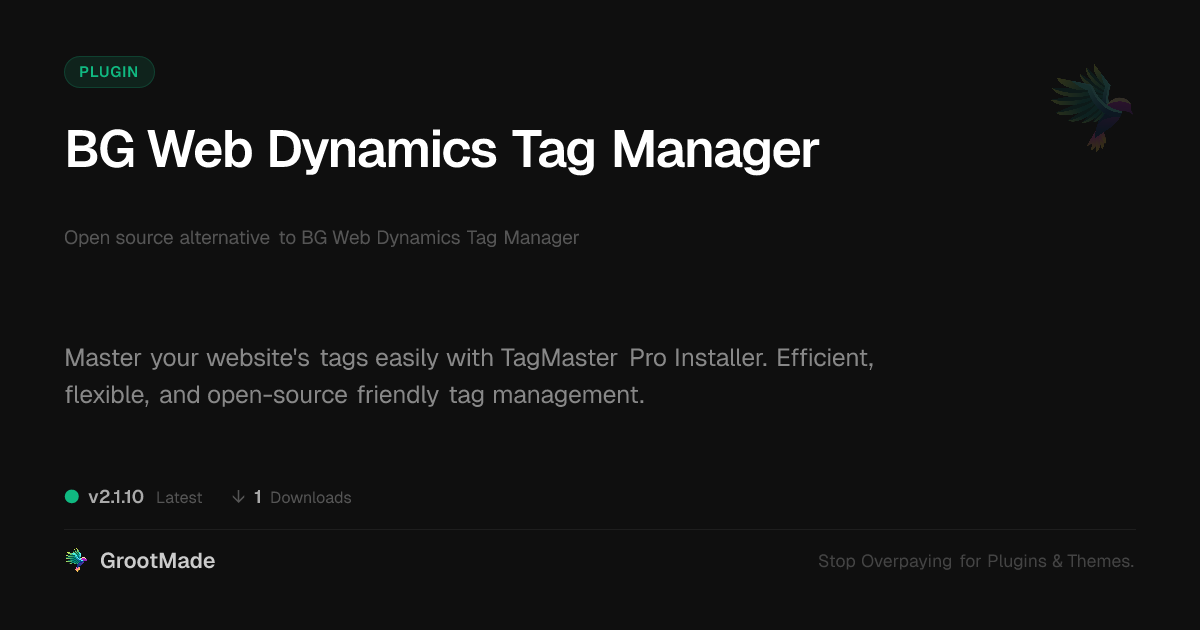 PLUGIN

BG Web Dynamics Tag Manager

Open source alternative to BG Web Dynamics Tag Manager

Master your website's tags easily with TagMaster Pro Installer. Efficient, flexible, and open-source friendly tag management.

v2.1.10 Latest ↓ 1 Downloads

GrootMade

Stop Overpaying for Plugins & Themes.